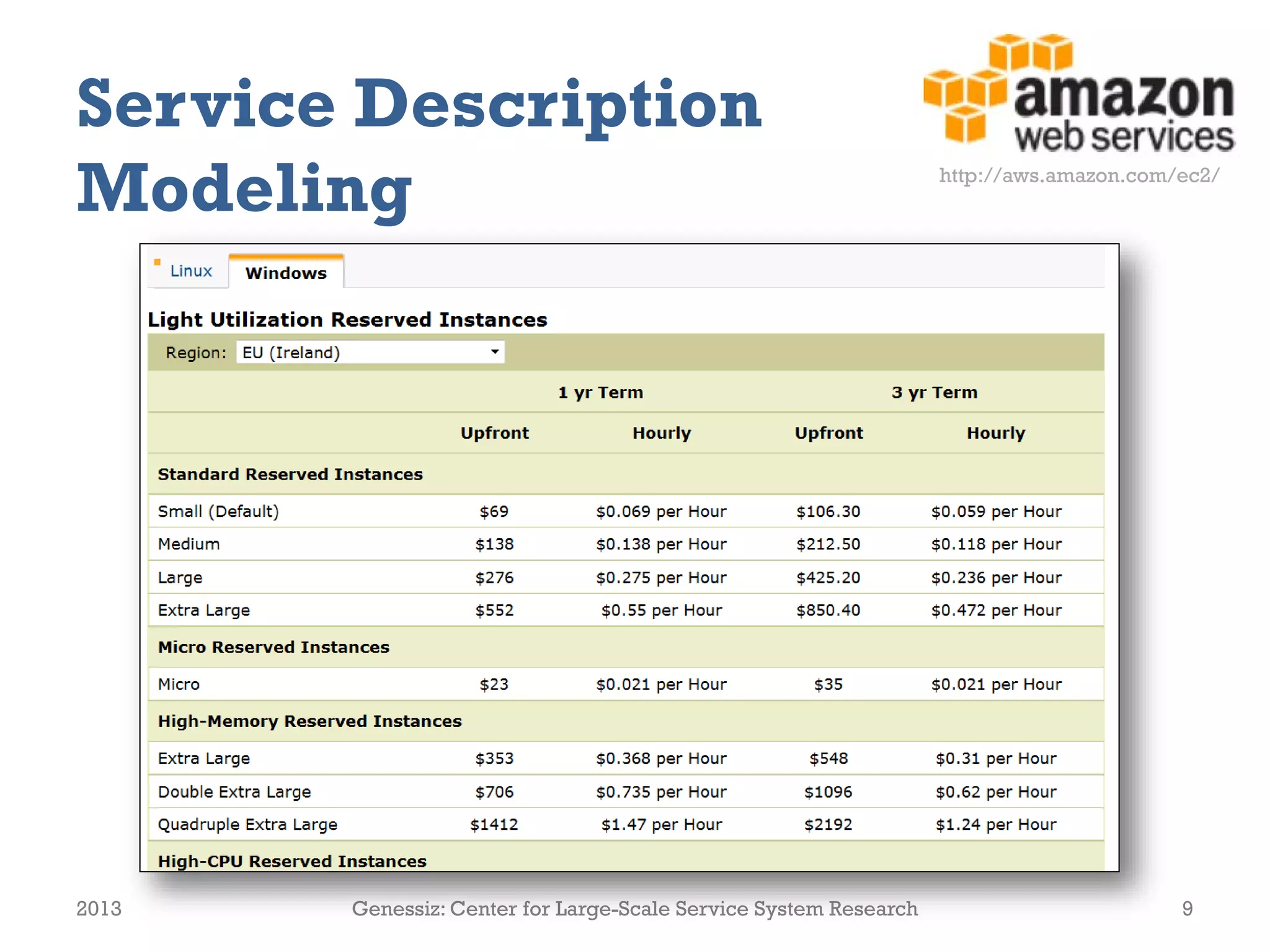 Service Description Modeling

amazon web services

http://aws.amazon.com/ec2/

Linux Windows

Light Utilization Reserved Instances

Region: EU (Ireland)

| | 1 yr Term | | 3 yr Term | |
|---|---|---|---|---|
| | Upfront | Hourly | Upfront | Hourly |
| Standard Reserved Instances | | | | |
| Small (Default) | \$69 | \$0.069 per Hour | \$106.30 | \$0.059 per Hour |
| Medium | \$138 | \$0.138 per Hour | \$212.50 | \$0.118 per Hour |
| Large | \$276 | \$0.275 per Hour | \$425.20 | \$0.236 per Hour |
| Extra Large | \$552 | \$0.55 per Hour | \$850.40 | \$0.472 per Hour |
| Micro Reserved Instances | | | | |
| Micro | \$23 | \$0.021 per Hour | \$35 | \$0.021 per Hour |
| High-Memory Reserved Instances | | | | |
| Extra Large | \$353 | \$0.368 per Hour | \$548 | \$0.31 per Hour |
| Double Extra Large | \$706 | \$0.735 per Hour | \$1096 | \$0.62 per Hour |
| Quadruple Extra Large | \$1412 | \$1.47 per Hour | \$2192 | \$1.24 per Hour |
| High-CPU Reserved Instances | | | | |

2013 Genessiz: Center for Large-Scale Service System Research 9